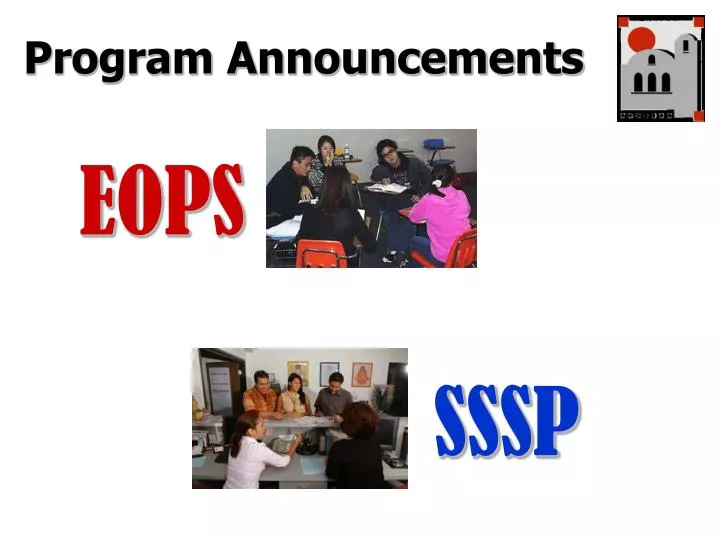 Program Announcements

EOPS

SSSP